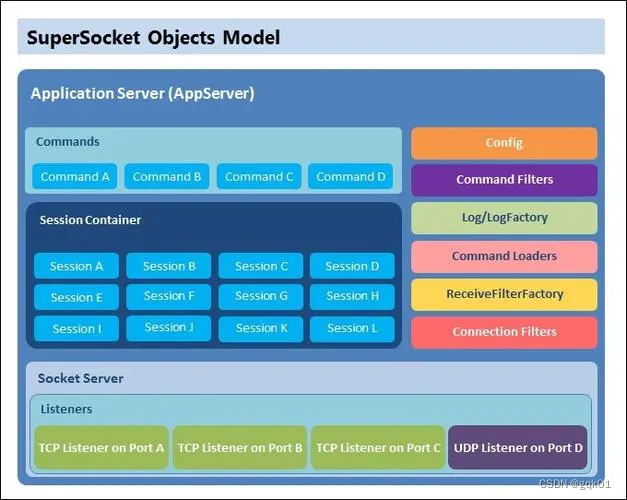 SuperSocket Objects Model

Application Server (AppServer)

Commands

Command A Command B Command C Command D

Session Container

Session A Session B Session C Session D
Session E Session F Session G Session H
Session I Session J Session K Session L

Config
Command Filters
Log/LogFactory
Command Loaders
ReceiveFilterFactory
Connection Filters

Socket Server

Listeners

TCP Listener on Port A TCP Listener on Port B TCP Listener on Port C UDP Listener on Port D

CSDN @gqk01